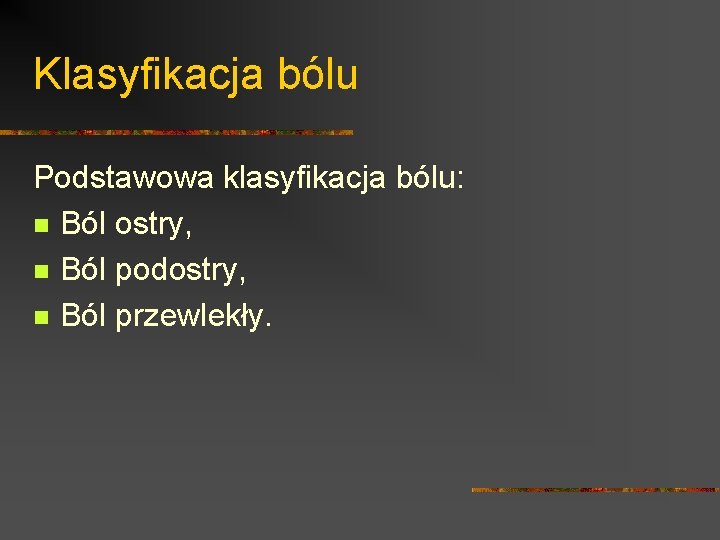 Klasyfikacja bólu

Podstawowa klasyfikacja bólu:
- Ból ostry,
- Ból podostry,
- Ból przewlekły.